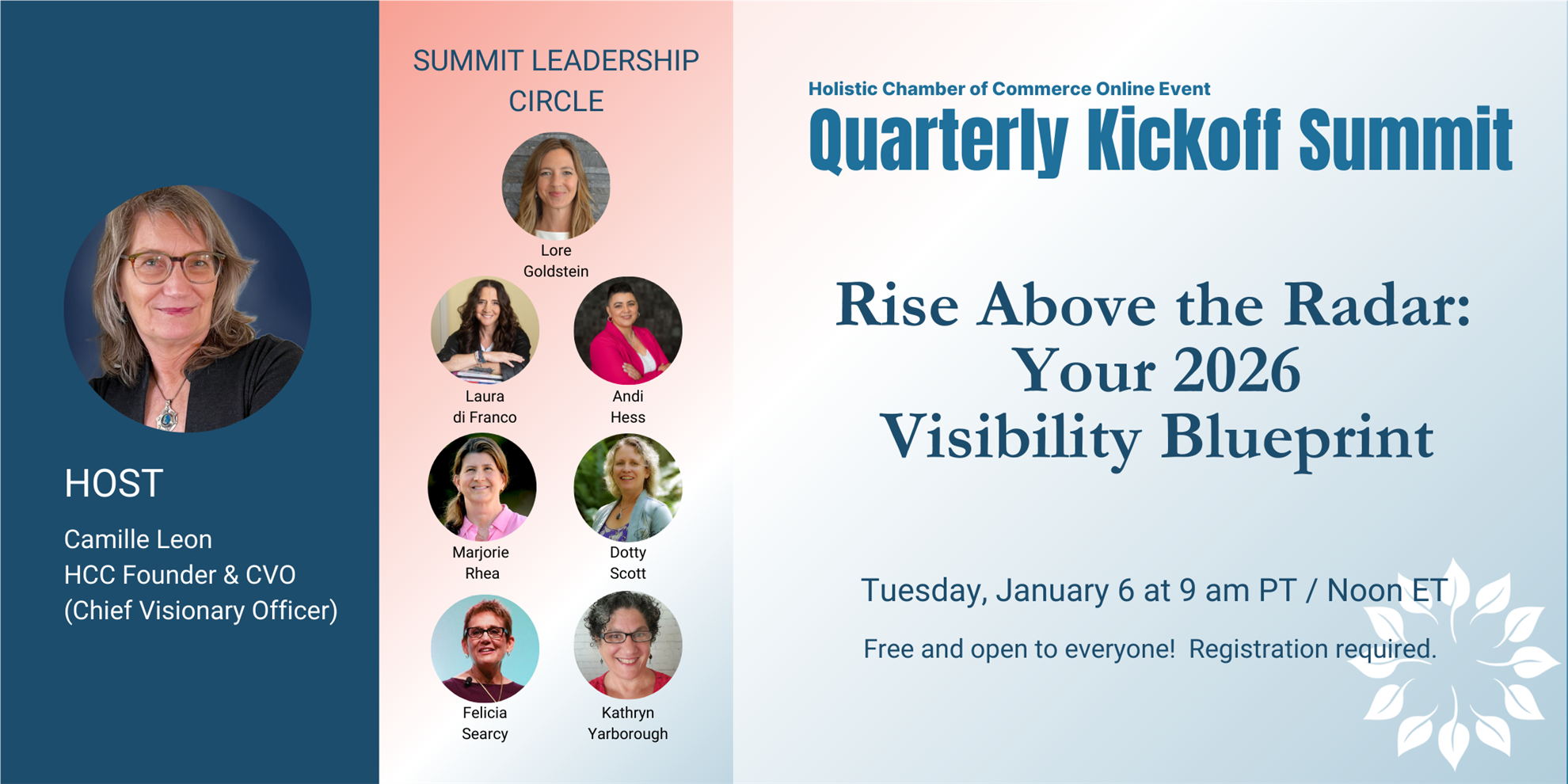 HOST

Camille Leon
HCC Founder & CVO
(Chief Visionary Officer)

SUMMIT LEADERSHIP CIRCLE

Lore Goldstein

Laura di Franco

Andi Hess

Marjorie Rhea

Dotty Scott

Felicia Searcy

Kathryn Yarborough

Holistic Chamber of Commerce Online Event

Quarterly Kickoff Summit

Rise Above the Radar: Your 2026 Visibility Blueprint

Tuesday, January 6 at 9 am PT / Noon ET

Free and open to everyone! Registration required.